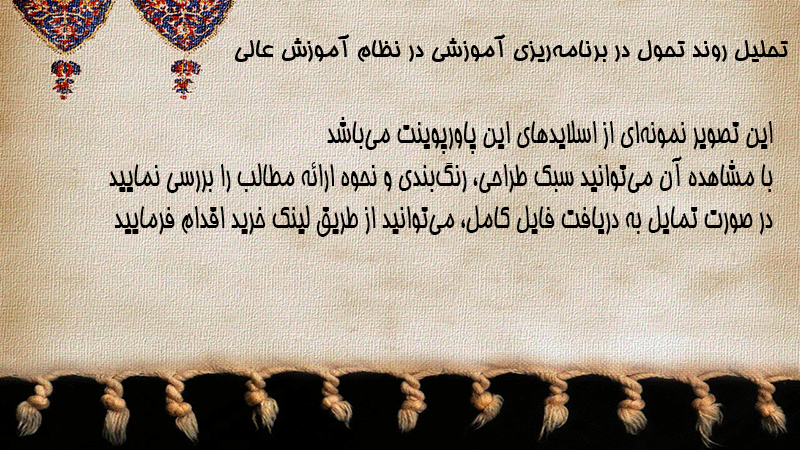 تحلیل روند تحول در برنامه‌ریزی آموزشی در نظام آموزش عالی

این تصویر نمونه‌ای از اسلایدهای این پاورپوینت می‌باشد
با مشاهده آن می‌توانید سبک طراحی، رنگ‌بندی و نحوه ارائه مطالب را بررسی نمایید
در صورت تمایل به دریافت فایل کامل، می‌توانید از طریق لینک خرید اقدام فرمایید